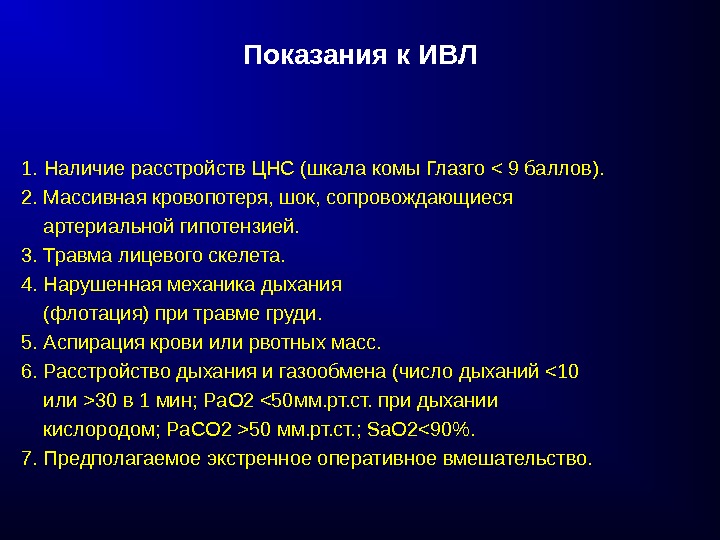 Показания к ИВЛ

1. Наличие расстройств ЦНС (шкала комы Глазго < 9 баллов).
2. Массивная кровопотеря, шок, сопровождающиеся артериальной гипотензией.
3. Травма лицевого скелета.
4. Нарушенная механика дыхания (флотация) при травме груди.
5. Аспирация крови или рвотных масс.
6. Расстройство дыхания и газообмена (число дыханий <10 или >30 в 1 мин; PaO2 <50мм.рт.ст. при дыхании кислородом; PaCO2 >50 мм.рт.ст.; SaO2<90%.
7. Предполагаемое экстренное оперативное вмешательство.